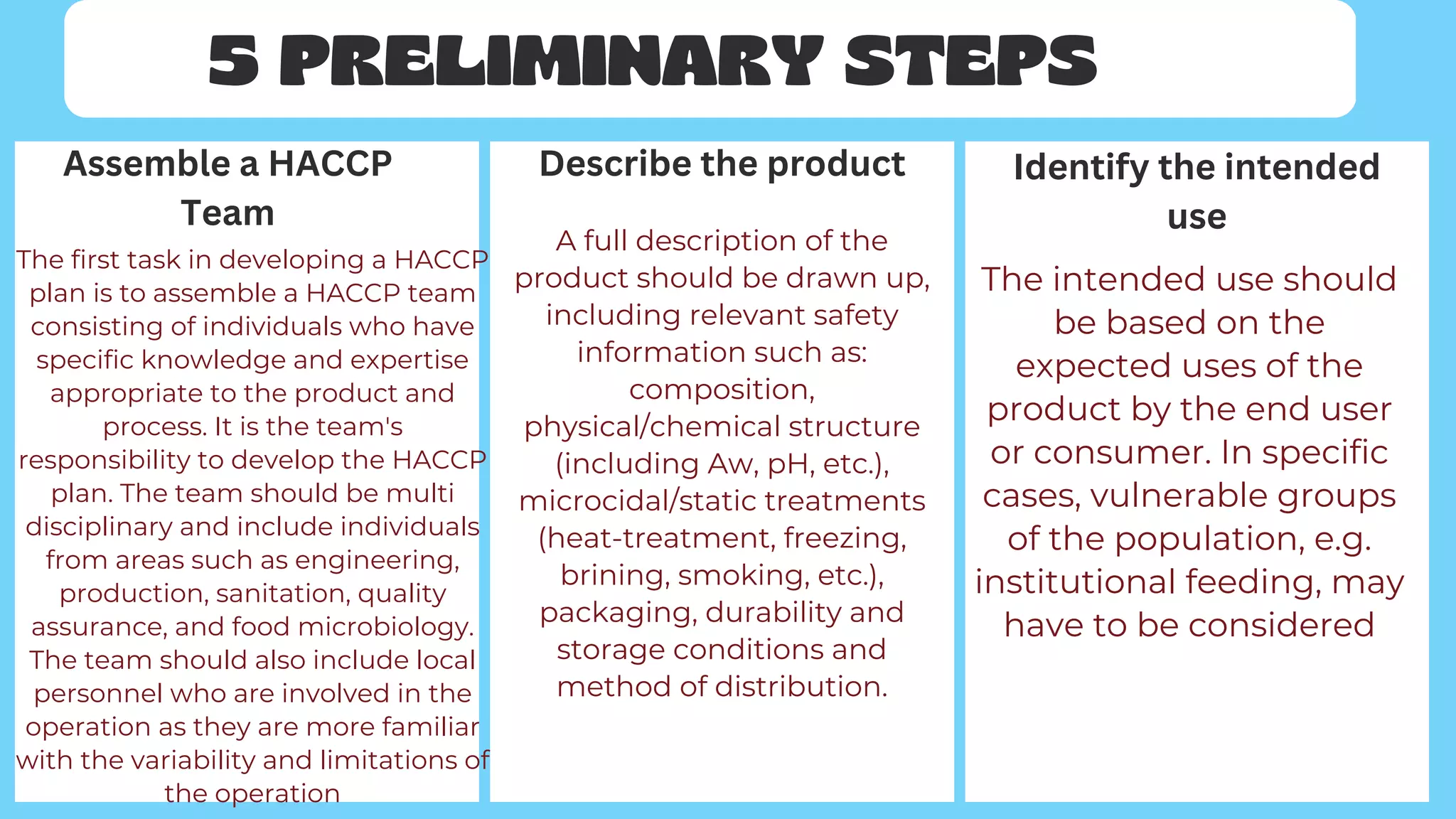 5 PRELIMINARY STEPS

Assemble a HACCP Team

The first task in developing a HACCP plan is to assemble a HACCP team consisting of individuals who have specific knowledge and expertise appropriate to the product and process. It is the team's responsibility to develop the HACCP plan. The team should be multi disciplinary and include individuals from areas such as engineering, production, sanitation, quality assurance, and food microbiology. The team should also include local personnel who are involved in the operation as they are more familiar with the variability and limitations of the operation

Describe the product

A full description of the product should be drawn up, including relevant safety information such as: composition, physical/chemical structure (including Aw, pH, etc.), microcidal/static treatments (heat-treatment, freezing, brining, smoking, etc.), packaging, durability and storage conditions and method of distribution.

Identify the intended use

The intended use should be based on the expected uses of the product by the end user or consumer. In specific cases, vulnerable groups of the population, e.g. institutional feeding, may have to be considered